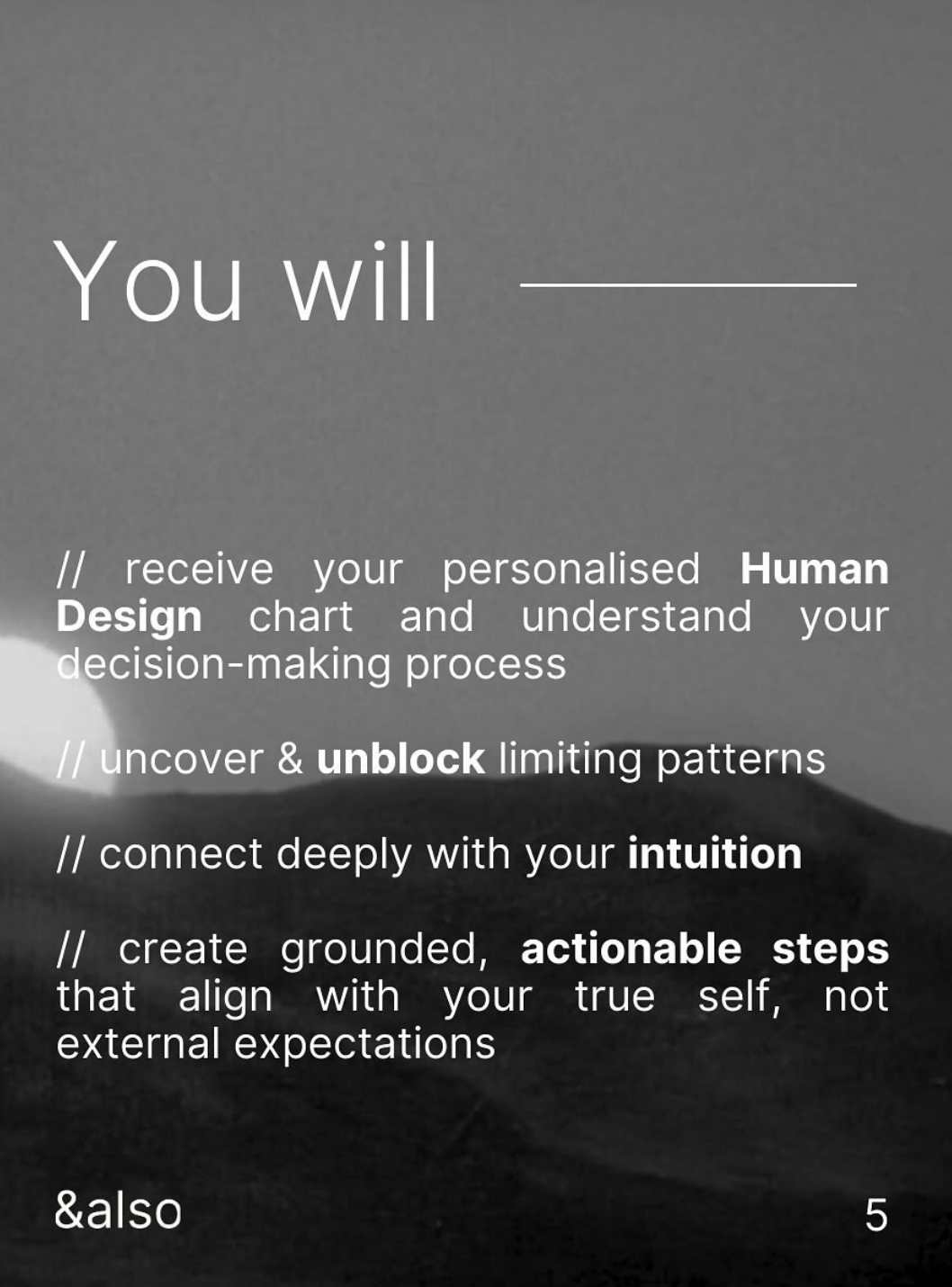 You will

// receive your personalised Human Design chart and understand your decision-making process

// uncover & unblock limiting patterns

// connect deeply with your intuition

// create grounded, actionable steps that align with your true self, not external expectations

&also

5